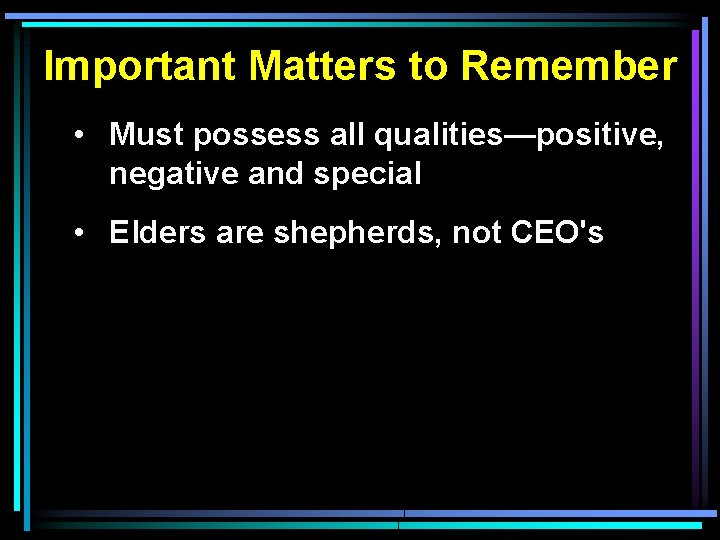 Important Matters to Remember

• Must possess all qualities—positive, negative and special

• Elders are shepherds, not CEO's